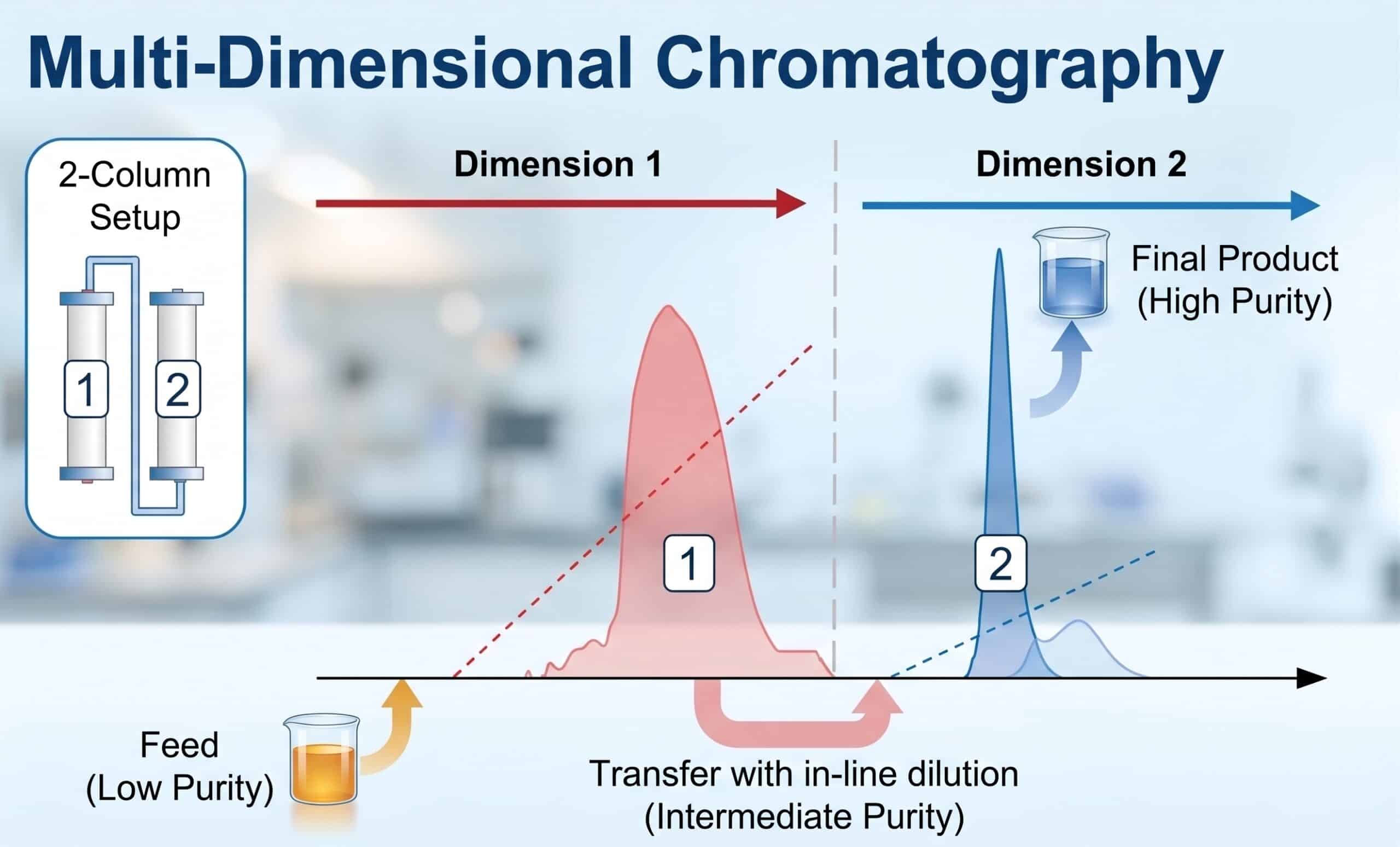 Multi-Dimensional Chromatography

2-Column Setup

1

2

Dimension 1

Dimension 2

Final Product (High Purity)

1

2

Feed (Low Purity)

Transfer with in-line dilution (Intermediate Purity)